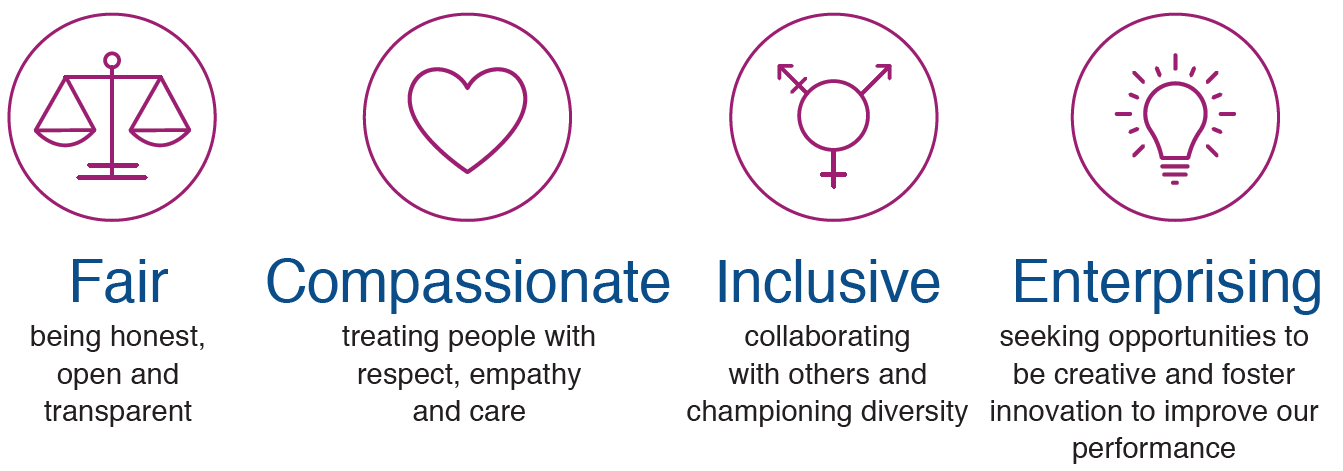 Fair
being honest, open and transparent

Compassionate
treating people with respect, empathy and care

Inclusive
collaborating with others and championing diversity

Enterprising
seeking opportunities to be creative and foster innovation to improve our performance